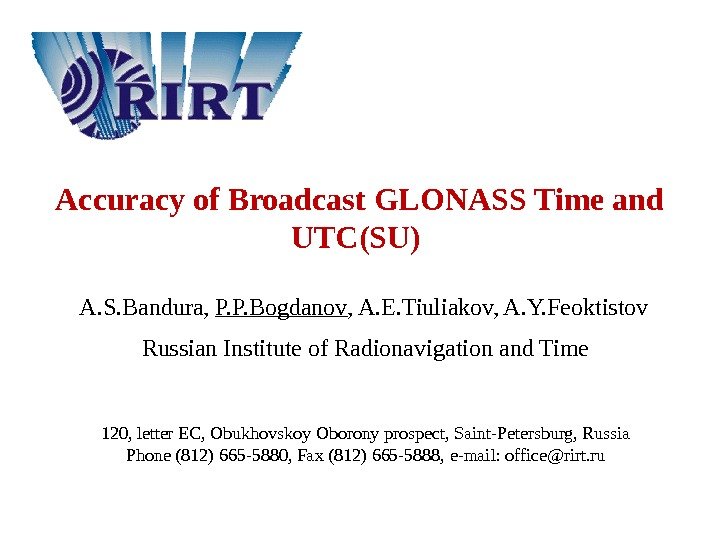 RIRT

Accuracy of Broadcast GLONASS Time and UTC(SU)

A.S.Bandura, P.P.Bogdanov, A.E.Tiuliakov, A.Y.Feoktistov

Russian Institute of Radionavigation and Time

120, letter EC, Obukhovskoy Oborony prospect, Saint-Petersburg, Russia
Phone (812) 665-5880, Fax (812) 665-5888, e-mail: office@rirt.ru